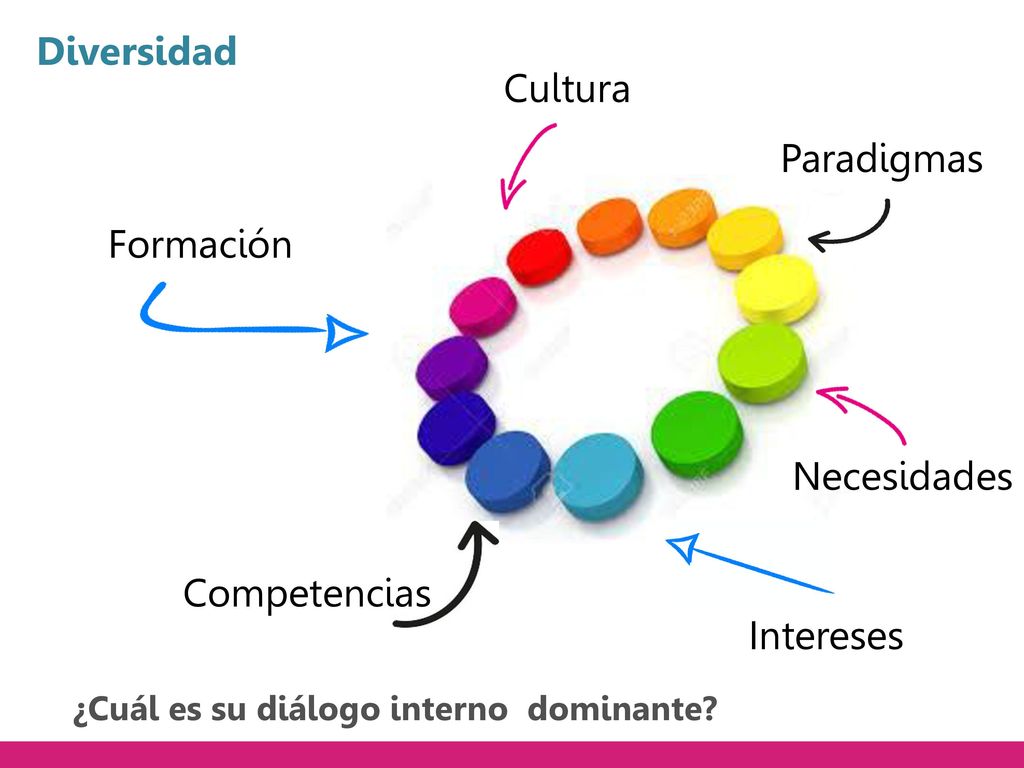 Diversidad

Cultura

Paradigmas

Formación

Necesidades

Competencias

Intereses

¿Cuál es su diálogo interno dominante?